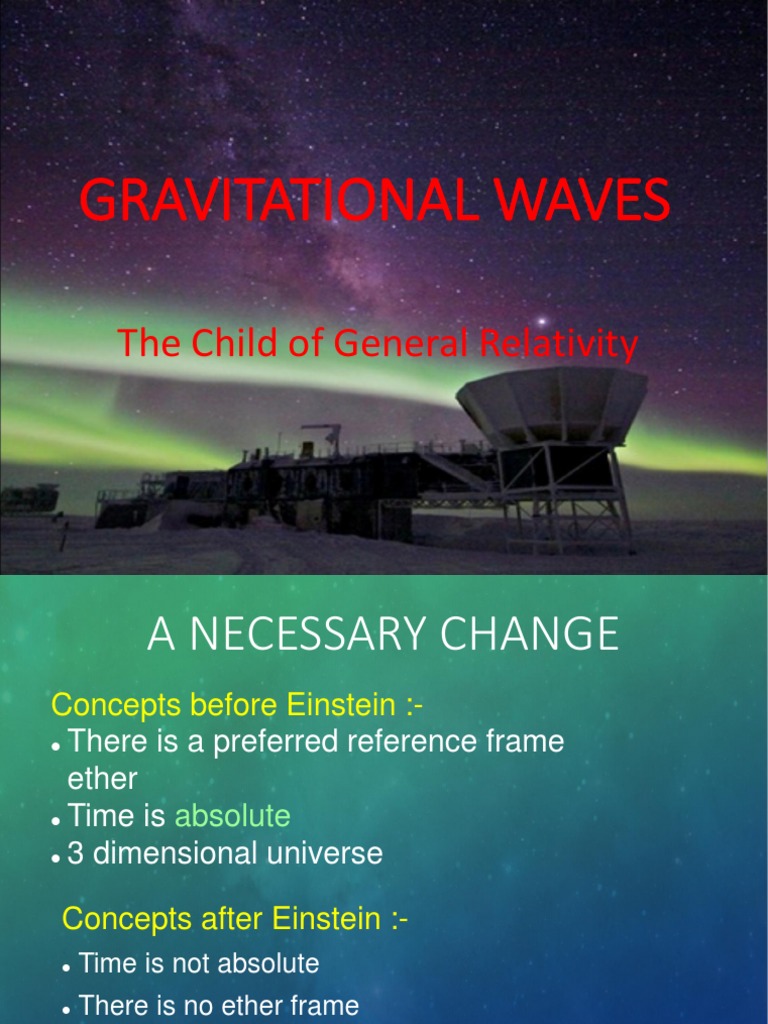 GRAVITATIONAL WAVES

The Child of General Relativity

A NECESSARY CHANGE

Concepts before Einstein :-
• There is a preferred reference frame ether
• Time is absolute
• 3 dimensional universe

Concepts after Einstein :-
• Time is not absolute
• There is no ether frame